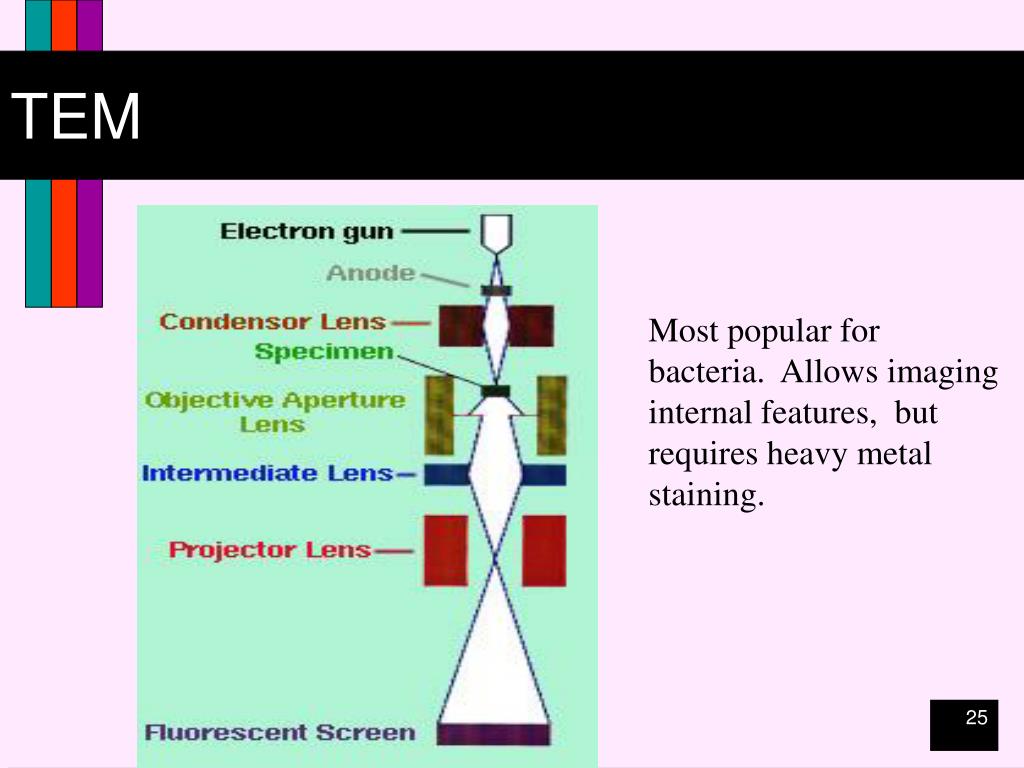 TEM

Electron gun
Anode
Condensor Lens
Specimen
Objective Aperture Lens
Intermediate Lens
Projector Lens
Fluorescent Screen

Most popular for bacteria. Allows imaging internal features, but requires heavy metal staining.

25